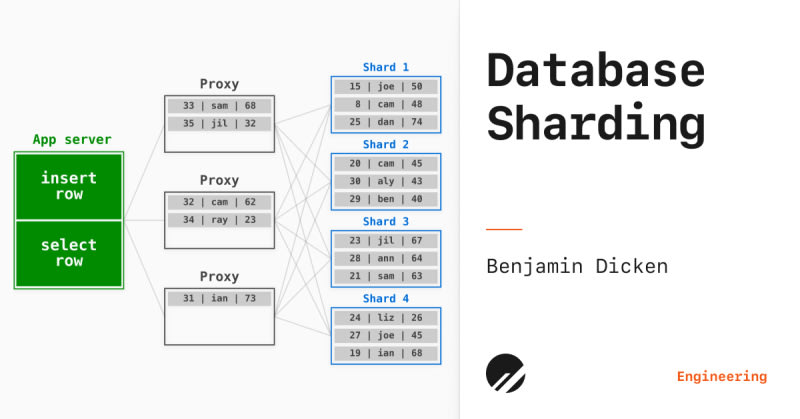 App server

insert row

select row

Proxy

33 | sam | 68

35 | jil | 32

Proxy

32 | cam | 62

34 | ray | 23

Proxy

31 | ian | 73

Shard 1

15 | joe | 50

8 | cam | 48

25 | dan | 74

Shard 2

20 | cam | 45

30 | aly | 43

29 | ben | 40

Shard 3

23 | jil | 67

28 | ann | 64

21 | sam | 63

Shard 4

24 | liz | 26

27 | joe | 45

19 | ian | 68

Database Sharding

Benjamin Dicken

Engineering